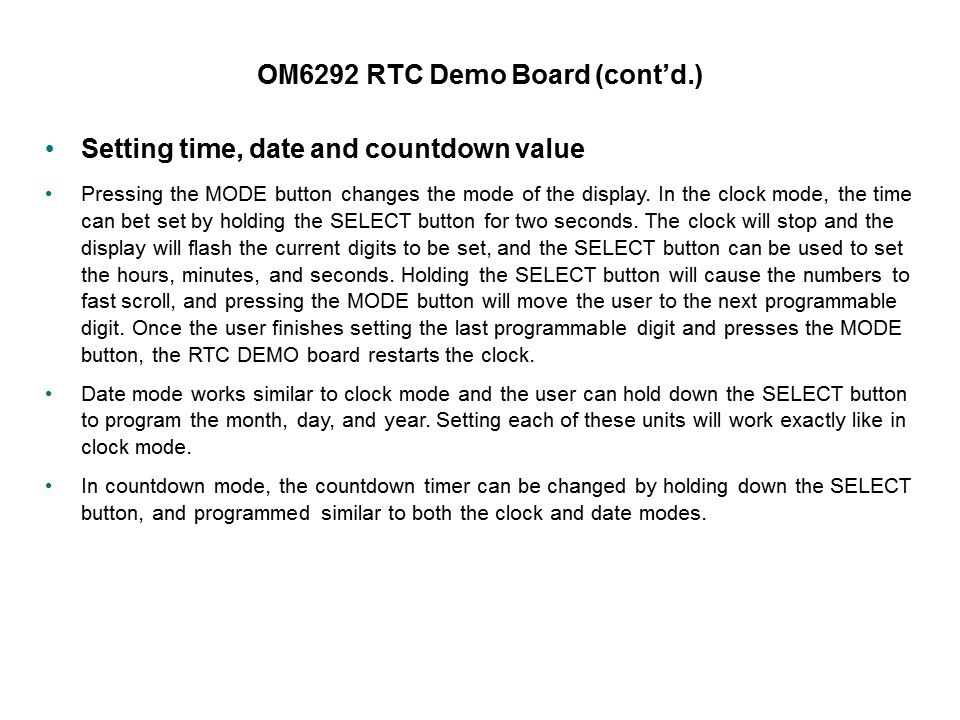 OM6292 RTC Demo Board (cont'd.)

• Setting time, date and countdown value

• Pressing the MODE button changes the mode of the display. In the clock mode, the time can bet set by holding the SELECT button for two seconds. The clock will stop and the display will flash the current digits to be set, and the SELECT button can be used to set the hours, minutes, and seconds. Holding the SELECT button will cause the numbers to fast scroll, and pressing the MODE button will move the user to the next programmable digit. Once the user finishes setting the last programmable digit and presses the MODE button, the RTC DEMO board restarts the clock.

• Date mode works similar to clock mode and the user can hold down the SELECT button to program the month, day, and year. Setting each of these units will work exactly like in clock mode.

• In countdown mode, the countdown timer can be changed by holding down the SELECT button, and programmed similar to both the clock and date modes.